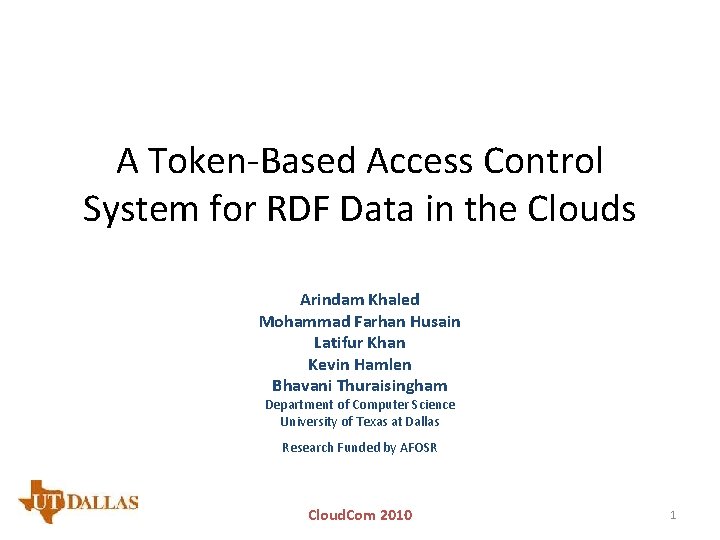 A Token-Based Access Control System for RDF Data in the Clouds

Arindam Khaled
Mohammad Farhan Husain
Latifur Khan
Kevin Hamlen
Bhavani Thuraisingham
Department of Computer Science
University of Texas at Dallas

Research Funded by AFOSR

UT DALLAS

CloudCom 2010

1